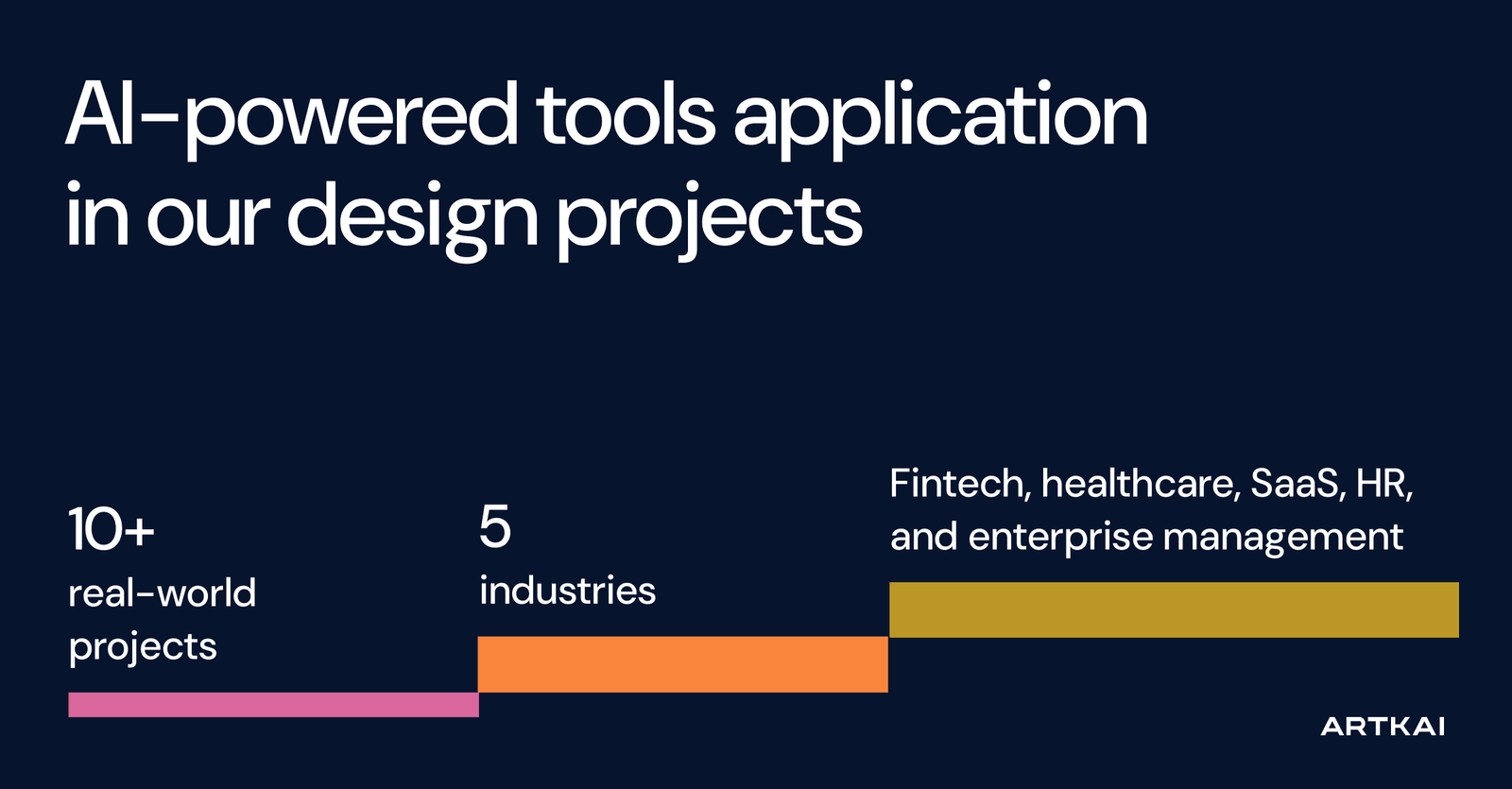 AI-powered tools application in our design projects

10+
real-world projects

5
industries

Fintech, healthcare, SaaS, HR, and enterprise management

ARTKAI